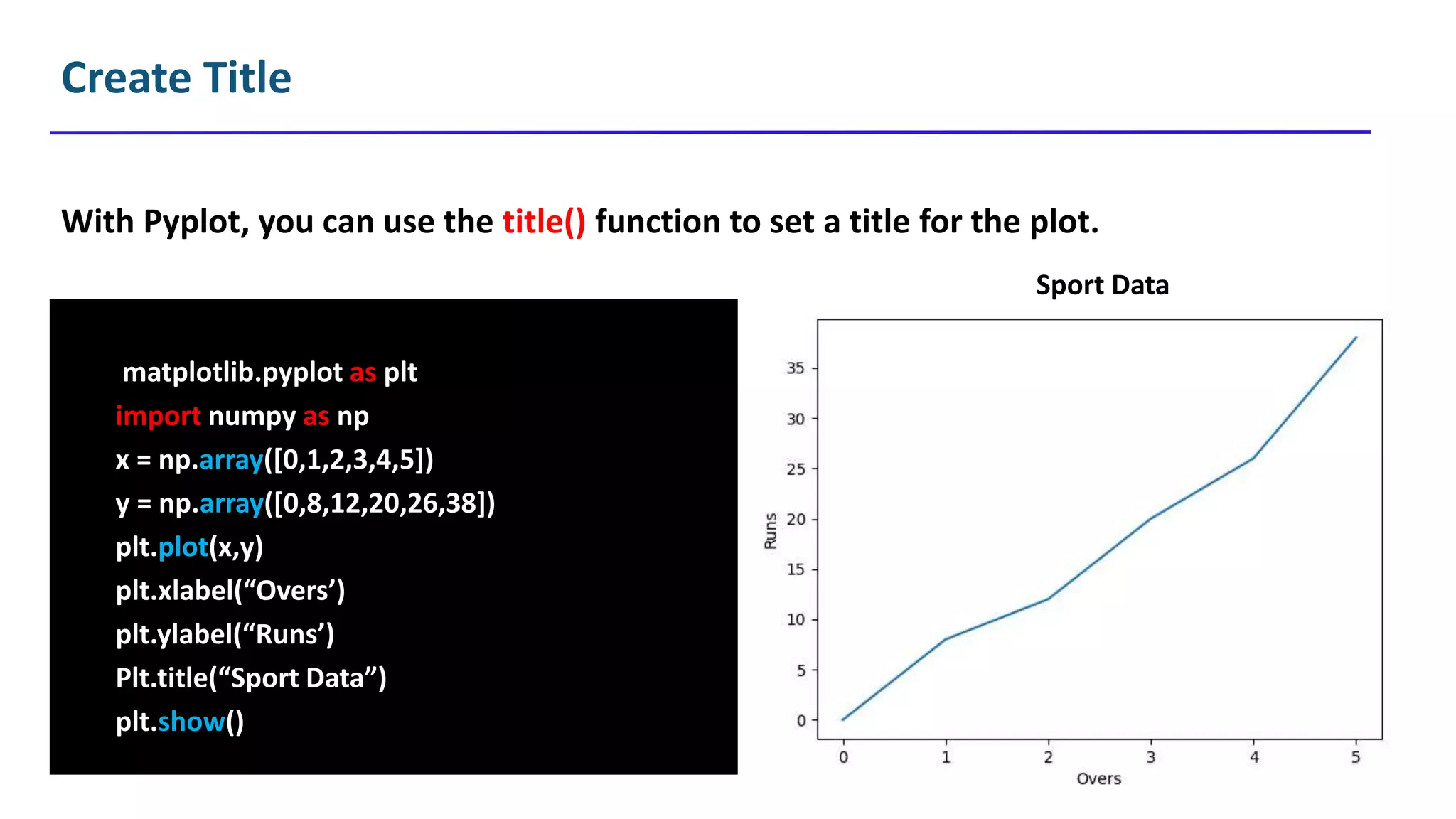 Create Title

With Pyplot, you can use the title() function to set a title for the plot.

matplotlib.pyplot as plt
import numpy as np
x = np.array([0,1,2,3,4,5])
y = np.array([0,8,12,20,26,38])
plt.plot(x,y)
plt.xlabel(“Overs’)
plt.ylabel(“Runs’)
Plt.title(“Sport Data”)
plt.show()

Sport Data

35
30
25
20
15
10
5
0
Runs
0
1
2
3
4
5
Overs